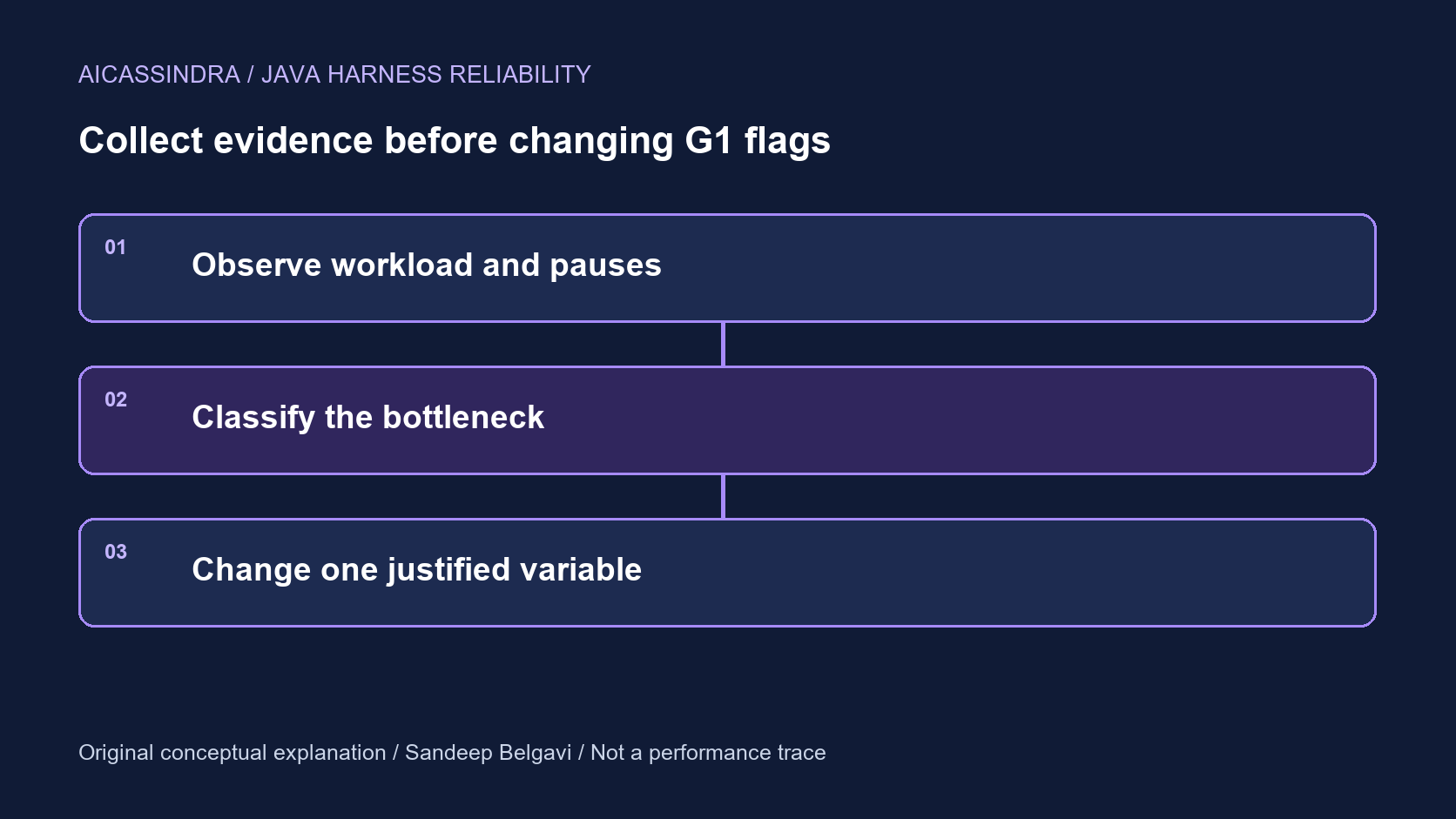 AICASSINDRA / JAVA HARNESS RELIABILITY

Collect evidence before changing G1 flags

01

Observe workload and pauses

02

Classify the bottleneck

03

Change one justified variable

Original conceptual explanation / Sandeep Belgavi / Not a performance trace